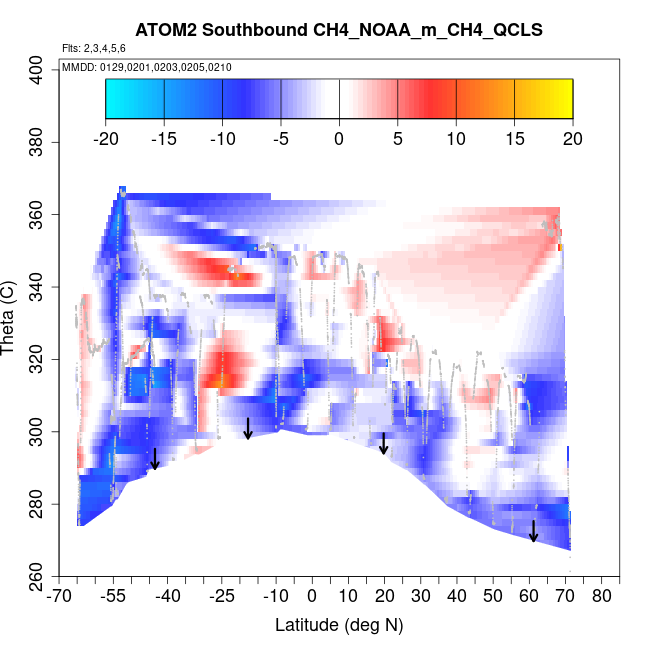 ATOM2 Southbound CH4_NOAA_m_CH4_QCLS

Flts: 2,3,4,5,6

MMDD: 0129,0201,0203,0205,0210

-20 -15 -10 -5 0 5 10 15 20

Theta (C)

400
380
360
340
320
300
280
260

-70 -55 -40 -25 -10 0 10 20 30 40 50 60 70 80

Latitude (deg N)